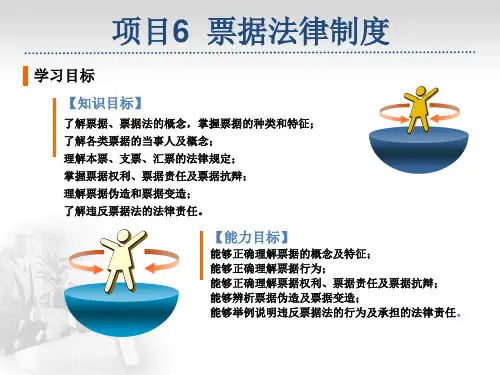 项目6 票据法律制度

学习目标

【知识目标】

了解票据、票据法的概念，掌握票据的种类和特征；
了解各类票据的当事人及概念；
理解本票、支票、汇票的法律规定；
掌握票据权利、票据责任及票据抗辩；
理解票据伪造和票据变造；
了解违反票据法的法律责任。

【能力目标】

能够正确理解票据的概念及特征；
能够正确理解票据行为；
能够正确理解票据权利、票据责任及票据抗辩；
能够辨析票据伪造及票据变造；
能够举例说明违反票据法的行为及承担的法律责任。